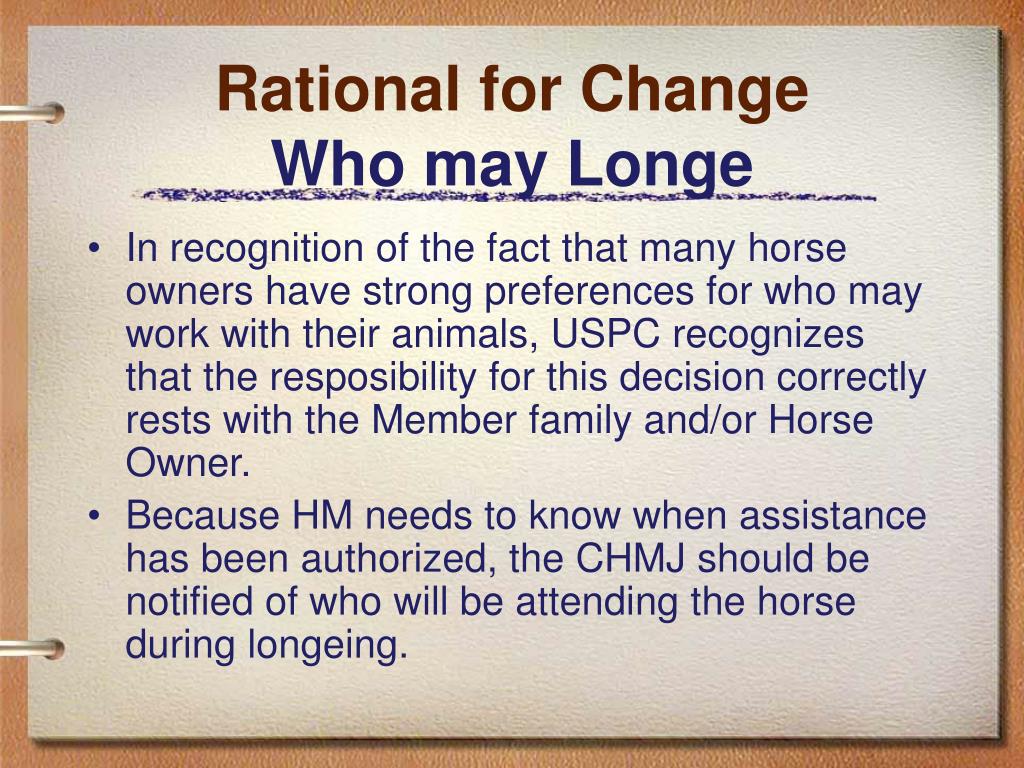 Rational for Change
Who may Longe

• In recognition of the fact that many horse owners have strong preferences for who may work with their animals, USPC recognizes that the resposibility for this decision correctly rests with the Member family and/or Horse Owner.
• Because HM needs to know when assistance has been authorized, the CHMJ should be notified of who will be attending the horse during longeing.